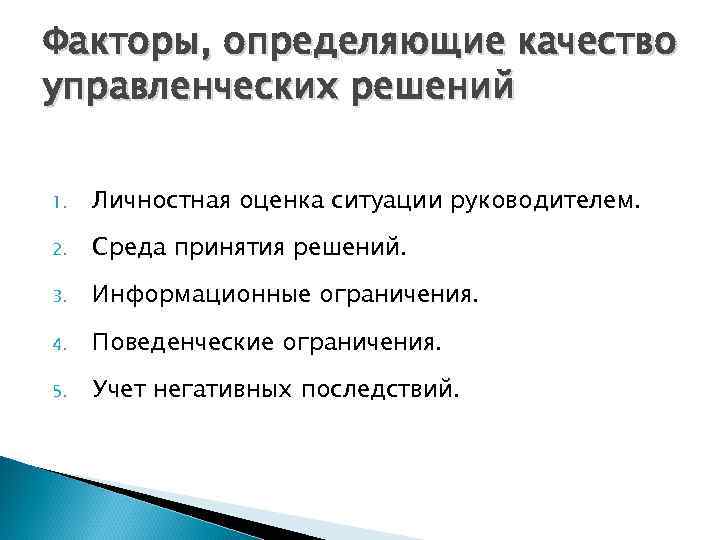 Факторы, определяющие качество управленческих решений

1. Личностная оценка ситуации руководителем.
2. Среда принятия решений.
3. Информационные ограничения.
4. Поведенческие ограничения.
5. Учет негативных последствий.